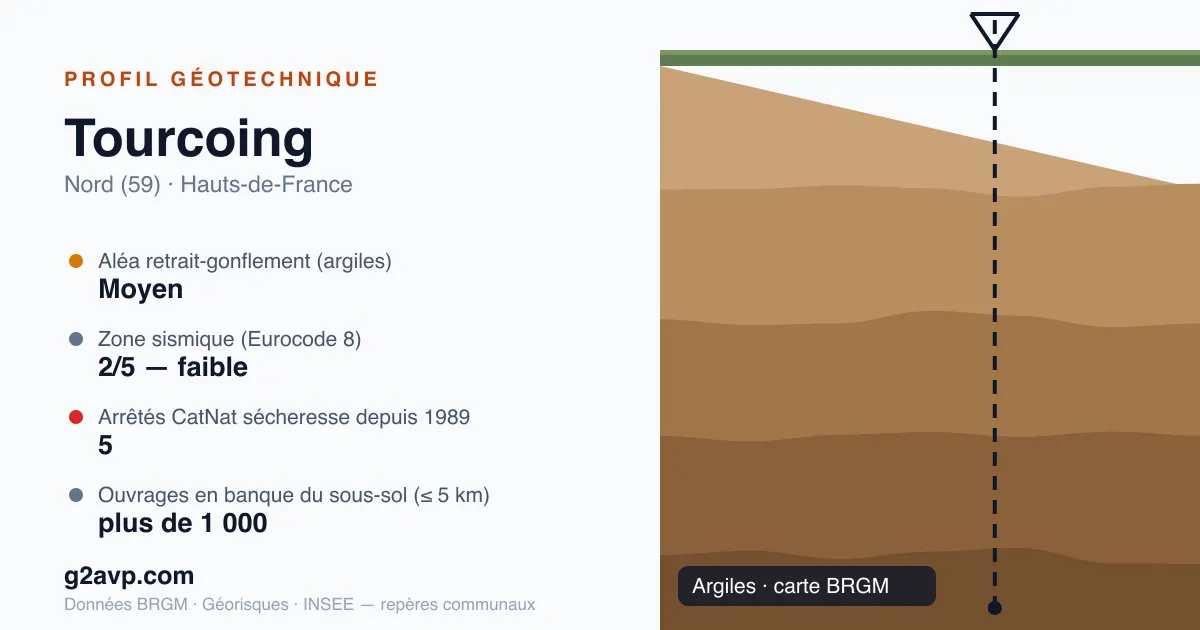 PROFIL GÉOTECHNIQUE

Tourcoing

Nord (59) · Hauts-de-France

Aléa retrait-gonflement (argiles)
Moyen

Zone sismique (Eurocode 8)
2/5 — faible

Arrêtés CatNat sécheresse depuis 1989
5

Ouvrages en banque du sous-sol (≤ 5 km)
plus de 1 000

g2avp.com

Données BRGM · Géorisques · INSEE — repères communaux

Argiles · carte BRGM